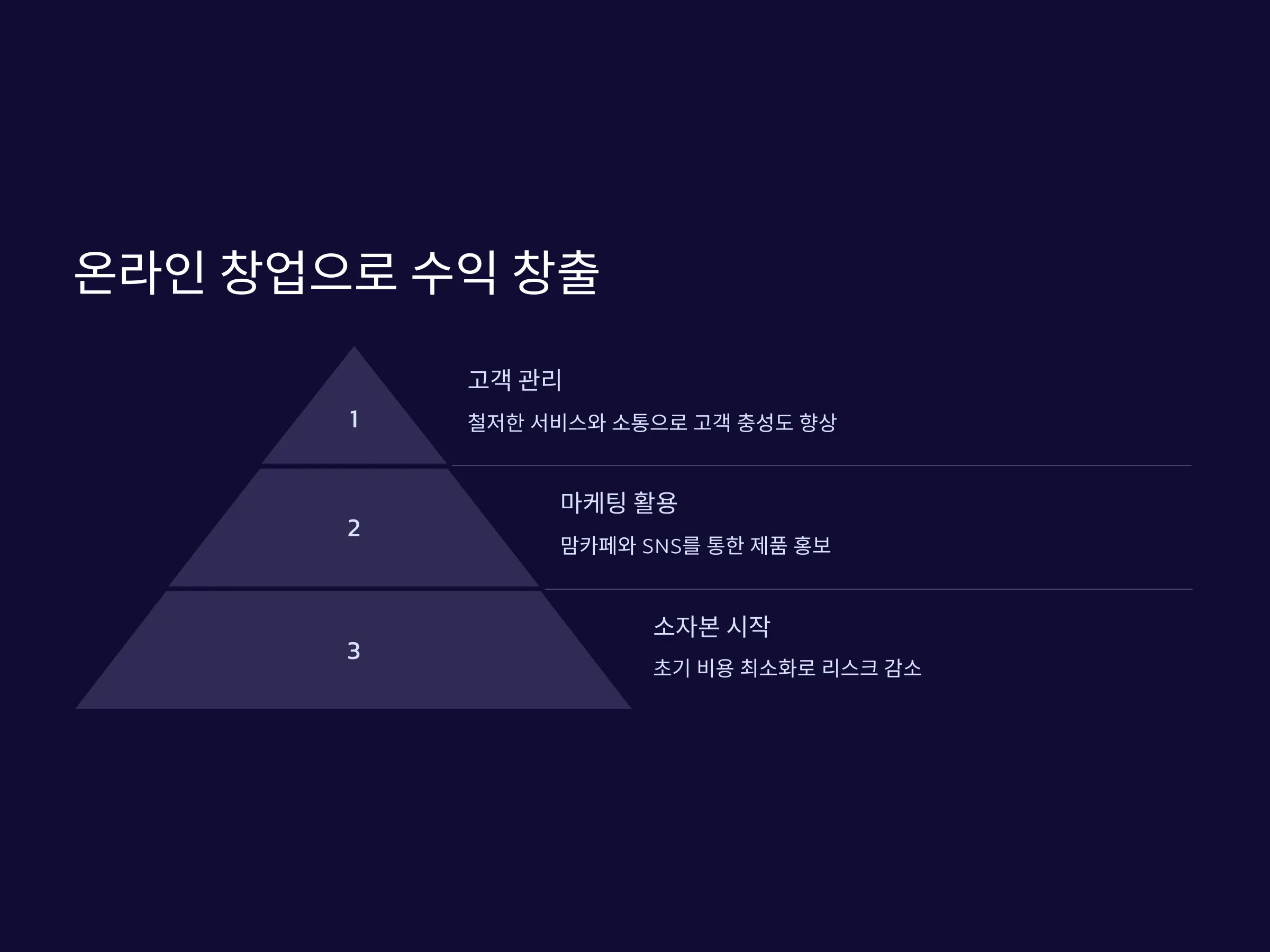 온라인 창업으로 수익 창출

1

고객 관리

철저한 서비스와 소통으로 고객 충성도 향상

2

마케팅 활용

맘카페와 SNS를 통한 제품 홍보

3

소자본 시작

초기 비용 최소화로 리스크 감소